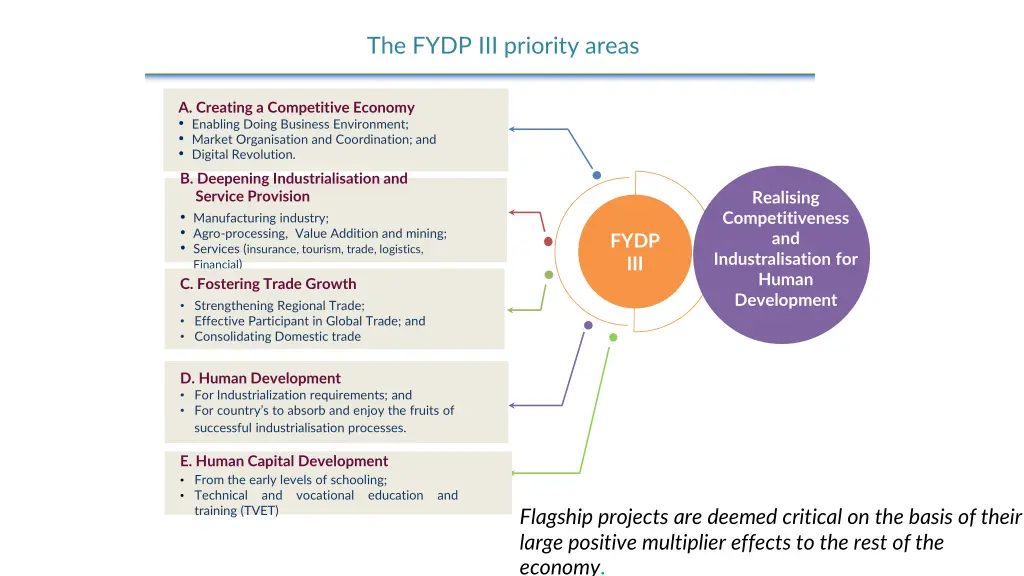 The FYDP III priority areas

A. Creating a Competitive Economy
• Enabling Doing Business Environment;
• Market Organisation and Coordination; and
• Digital Revolution.

B. Deepening Industrialisation and Service Provision
• Manufacturing industry;
• Agro-processing, Value Addition and mining;
• Services (insurance, tourism, trade, logistics, Financial)

C. Fostering Trade Growth
• Strengthening Regional Trade;
• Effective Participant in Global Trade; and
• Consolidating Domestic trade

D. Human Development
• For Industrialization requirements; and
• For country's to absorb and enjoy the fruits of successful industrialisation processes.

E. Human Capital Development
• From the early levels of schooling;
• Technical and vocational education and training (TVET)

FYDP III

Realising Competitiveness and Industralisation for Human Development

Flagship projects are deemed critical on the basis of their large positive multiplier effects to the rest of the economy.